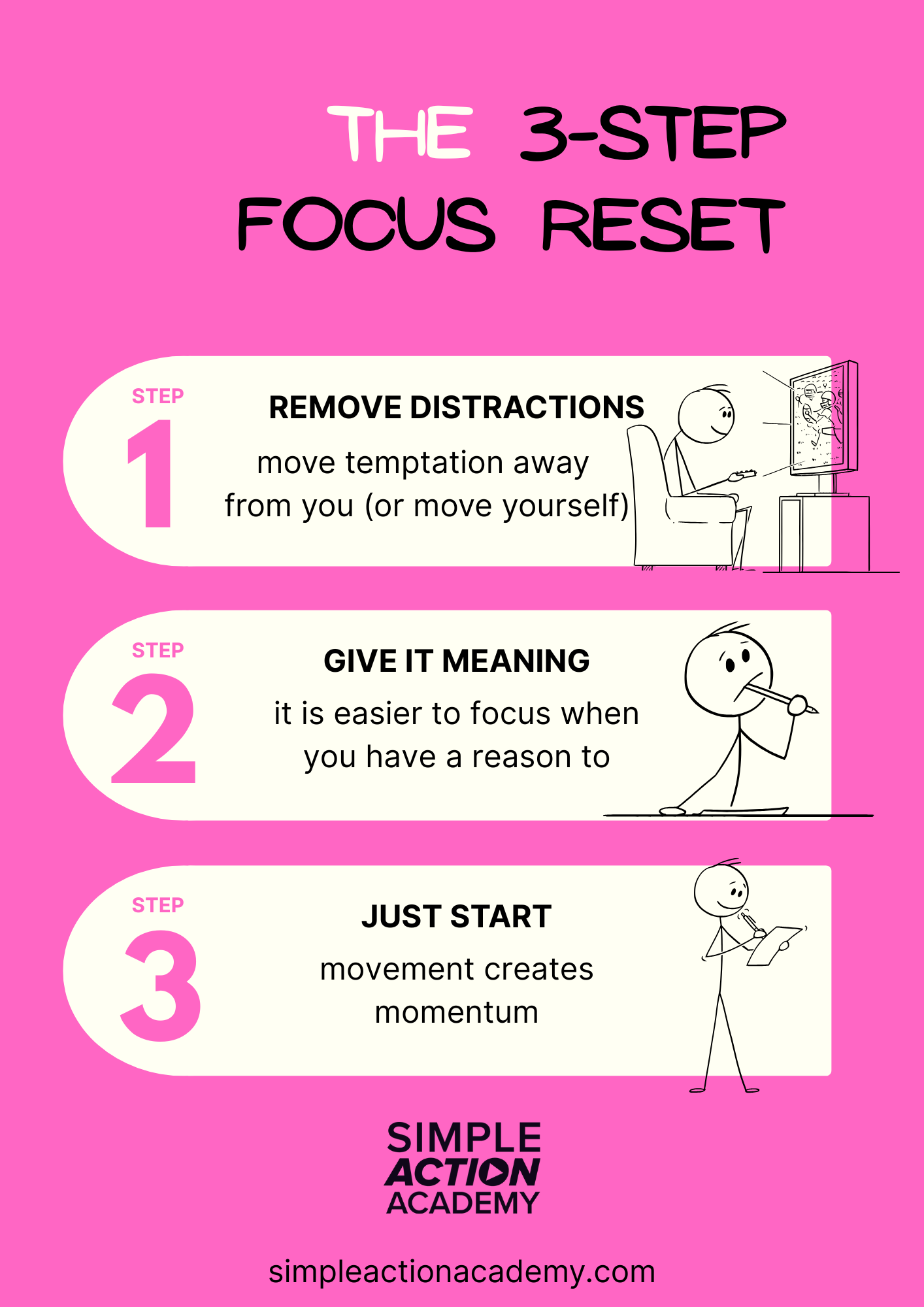 THE 3-STEP FOCUS RESET

STEP
1
REMOVE DISTRACTIONS
move temptation away from you (or move yourself)

STEP
2
GIVE IT MEANING
it is easier to focus when you have a reason to

STEP
3
JUST START
movement creates momentum

SIMPLE
ACTION
ACADEMY

simpleactionacademy.com